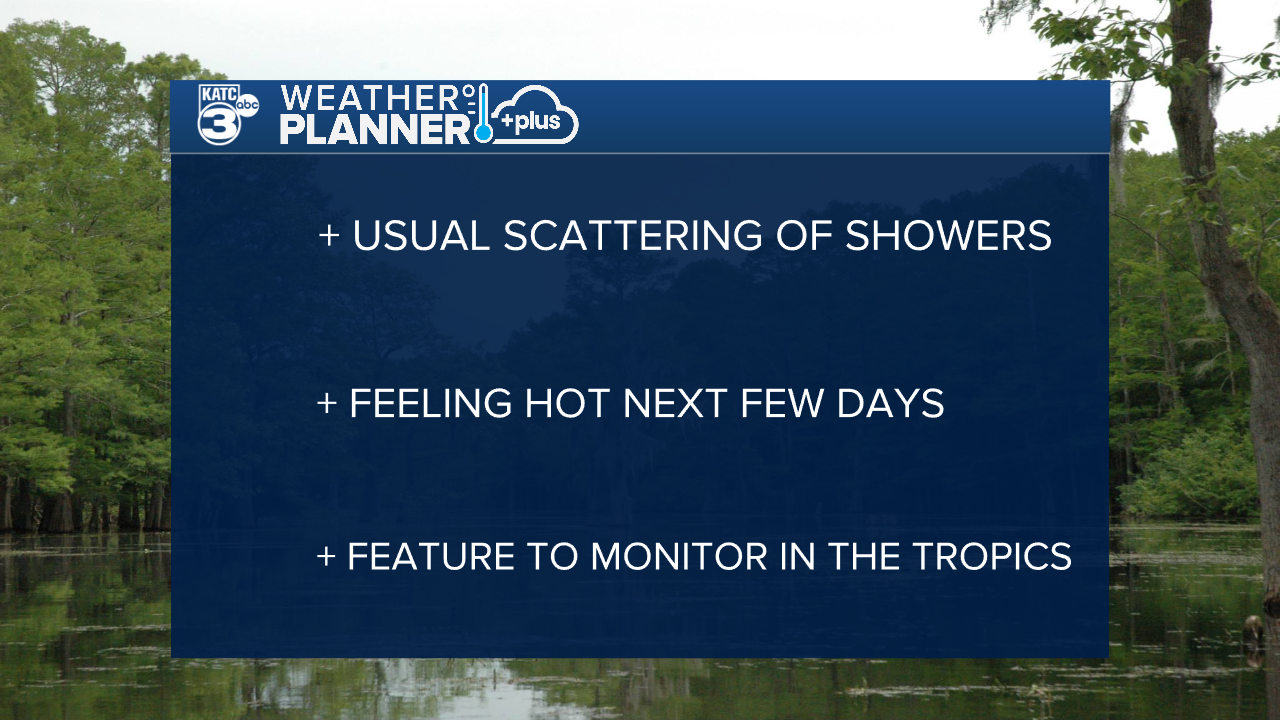 KATC 3 abc
WEATHER PLANNER +plus

+ USUAL SCATTERING OF SHOWERS

+ FEELING HOT NEXT FEW DAYS

+ FEATURE TO MONITOR IN THE TROPICS